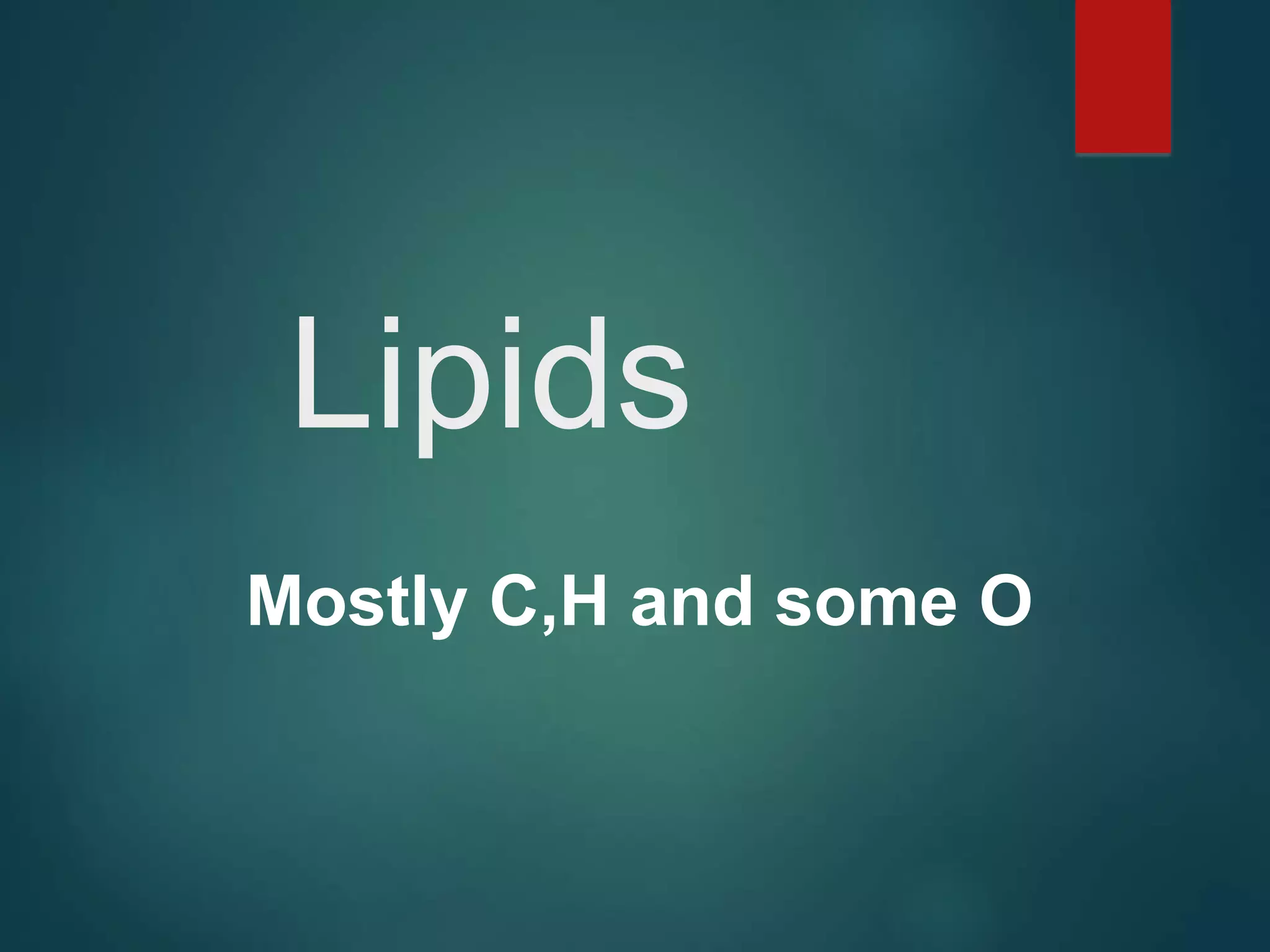 Lipids

Mostly C,H and some O